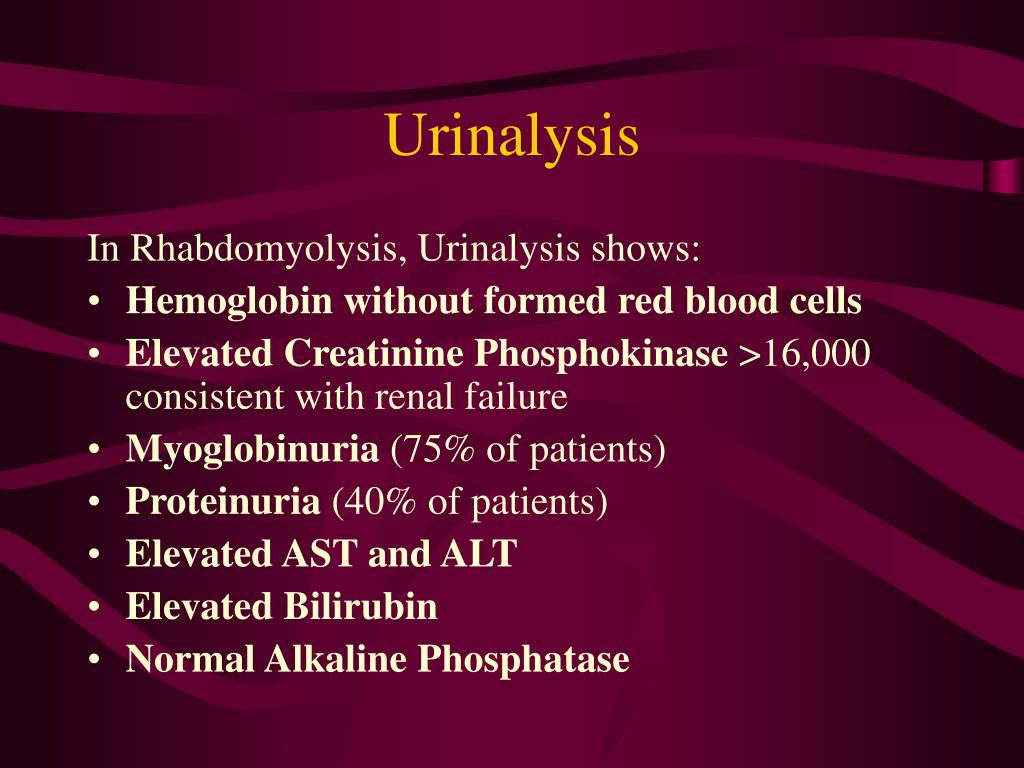 Urinalysis

In Rhabdomyolysis, Urinalysis shows:
• Hemoglobin without formed red blood cells
• Elevated Creatinine Phosphokinase >16,000 consistent with renal failure
• Myoglobinuria (75% of patients)
• Proteinuria (40% of patients)
• Elevated AST and ALT
• Elevated Bilirubin
• Normal Alkaline Phosphatase